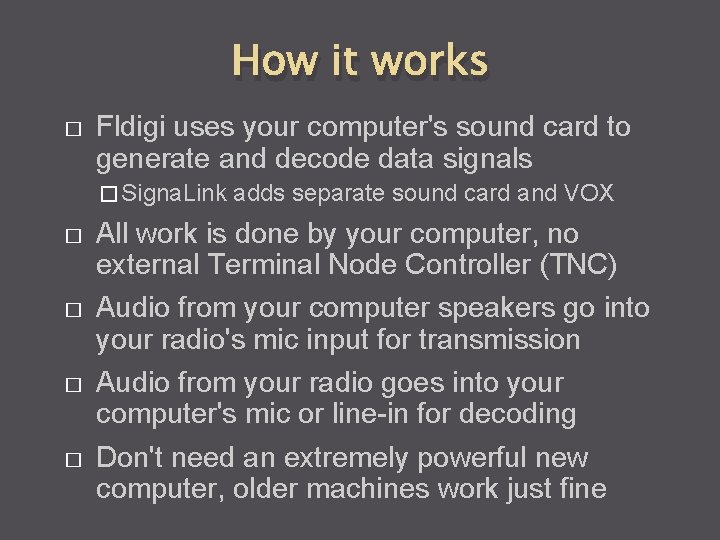 How it works

□ Fldigi uses your computer's sound card to generate and decode data signals

□ SignaLink adds separate sound card and VOX

□ All work is done by your computer, no external Terminal Node Controller (TNC)

□ Audio from your computer speakers go into your radio's mic input for transmission

□ Audio from your radio goes into your computer's mic or line-in for decoding

□ Don't need an extremely powerful new computer, older machines work just fine